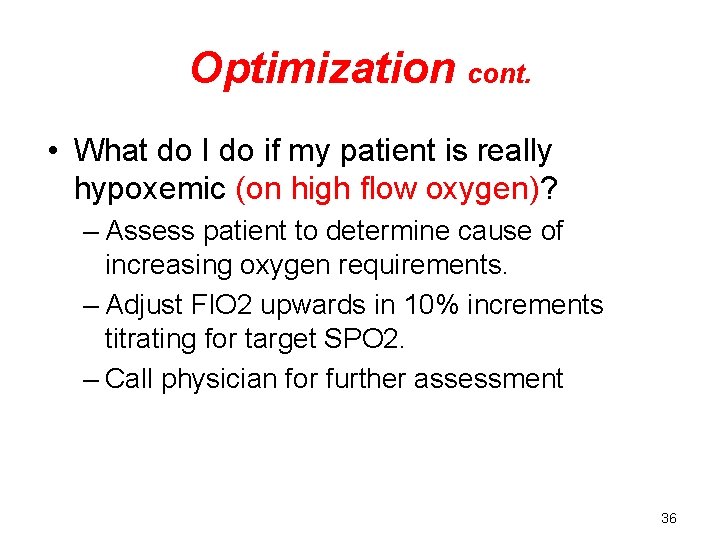 Optimization cont.

• What do I do if my patient is really hypoxemic (on high flow oxygen)?
– Assess patient to determine cause of increasing oxygen requirements.
– Adjust FIO2 upwards in 10% increments titrating for target SPO2.
– Call physician for further assessment

36